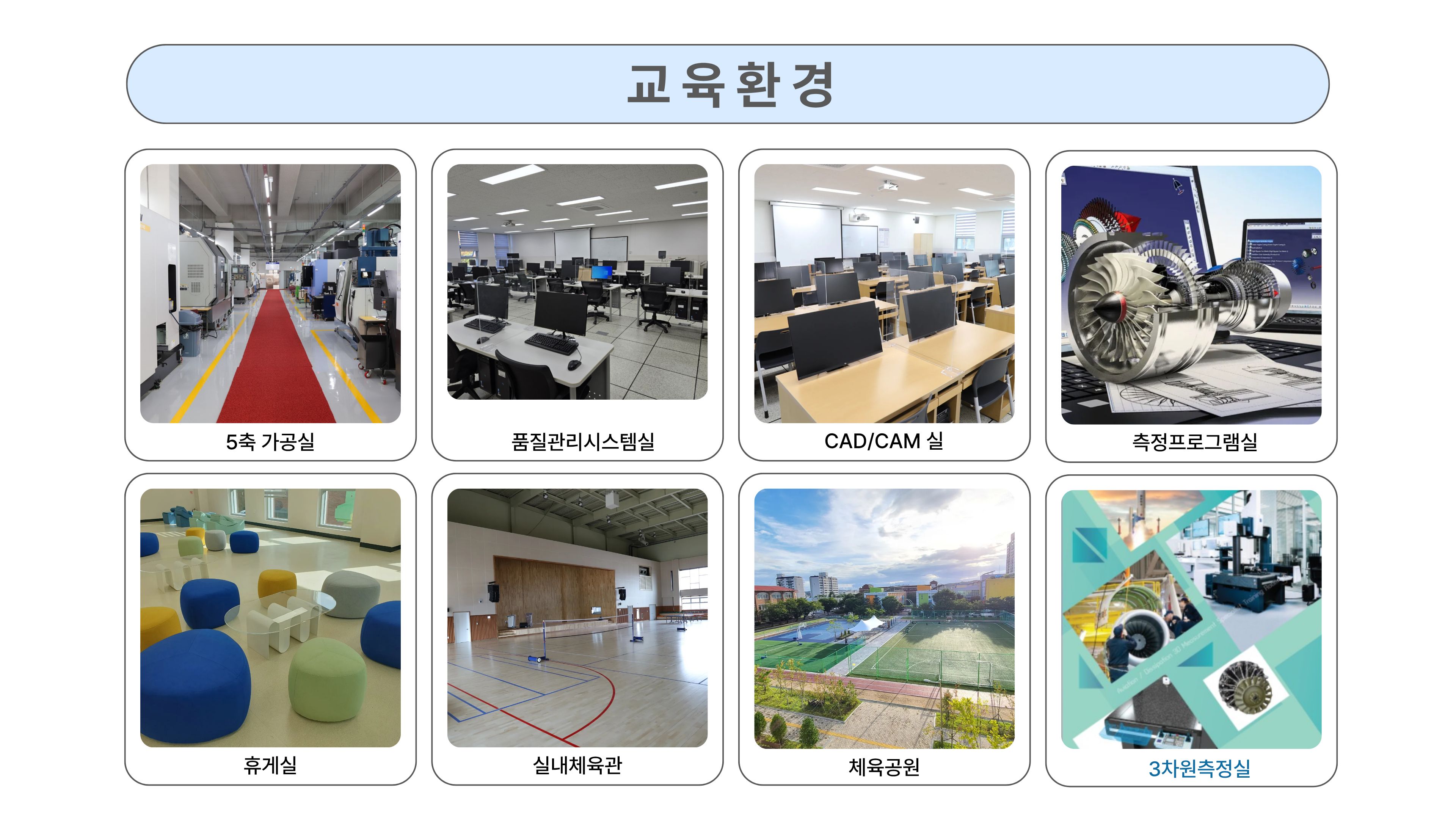 교육환경

5축 가공실

품질관리시스템실

CAD/CAM 실

측정프로그램실

휴게실

실내체육관

체육공원

3차원측정실